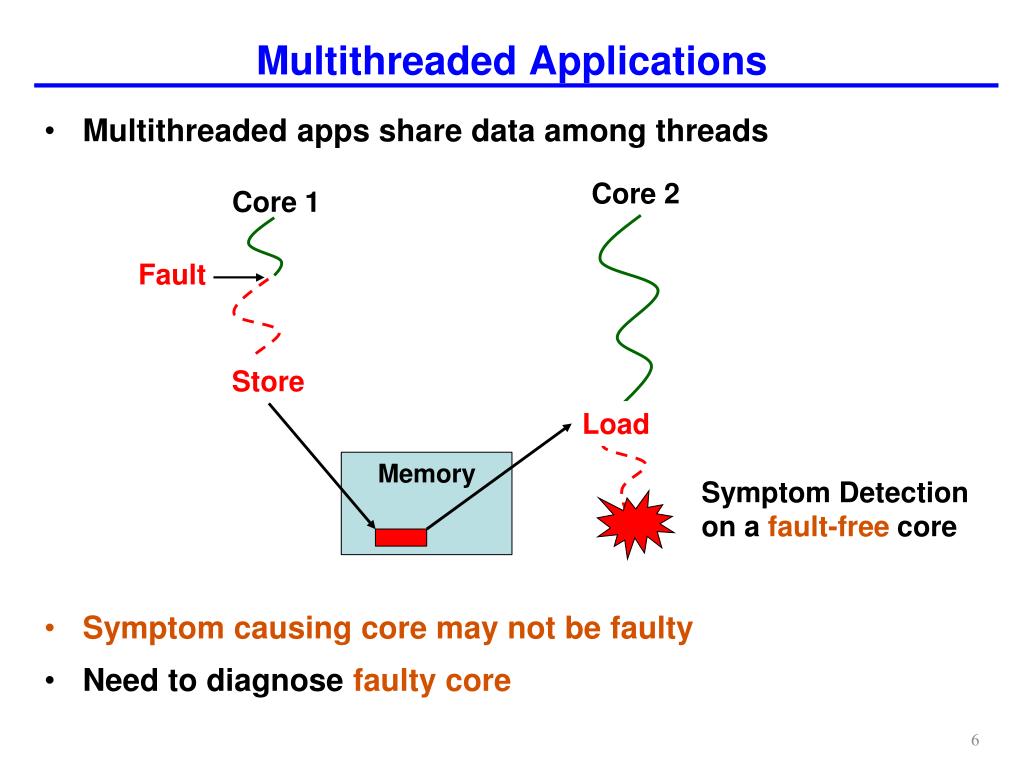 Multithreaded Applications

• Multithreaded apps share data among threads

Core 1

Core 2

Fault

Store

Load

Memory

Symptom Detection on a fault-free core

• Symptom causing core may not be faulty

• Need to diagnose faulty core

6